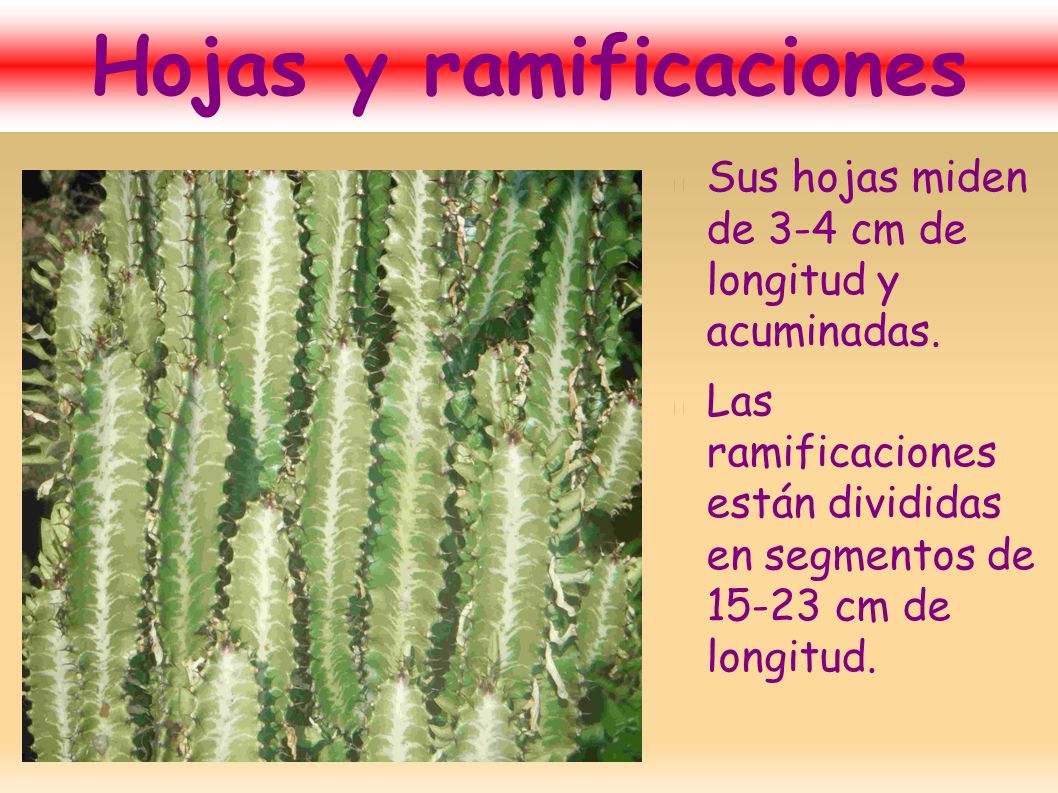 Hojas y ramificaciones

Sus hojas miden de 3-4 cm de longitud y acuminadas.

Las ramificaciones están divididas en segmentos de 15-23 cm de longitud.